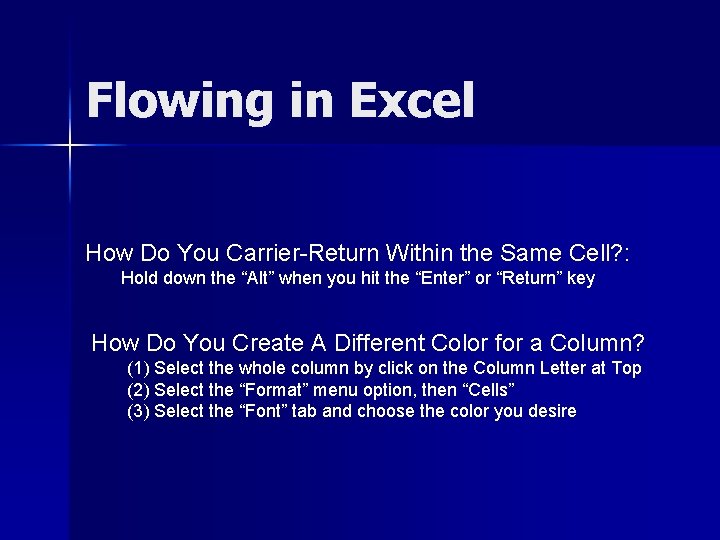 Flowing in Excel

How Do You Carrier-Return Within the Same Cell?:
Hold down the “Alt” when you hit the “Enter” or “Return” key

How Do You Create A Different Color for a Column?
(1) Select the whole column by click on the Column Letter at Top
(2) Select the “Format” menu option, then “Cells”
(3) Select the “Font” tab and choose the color you desire